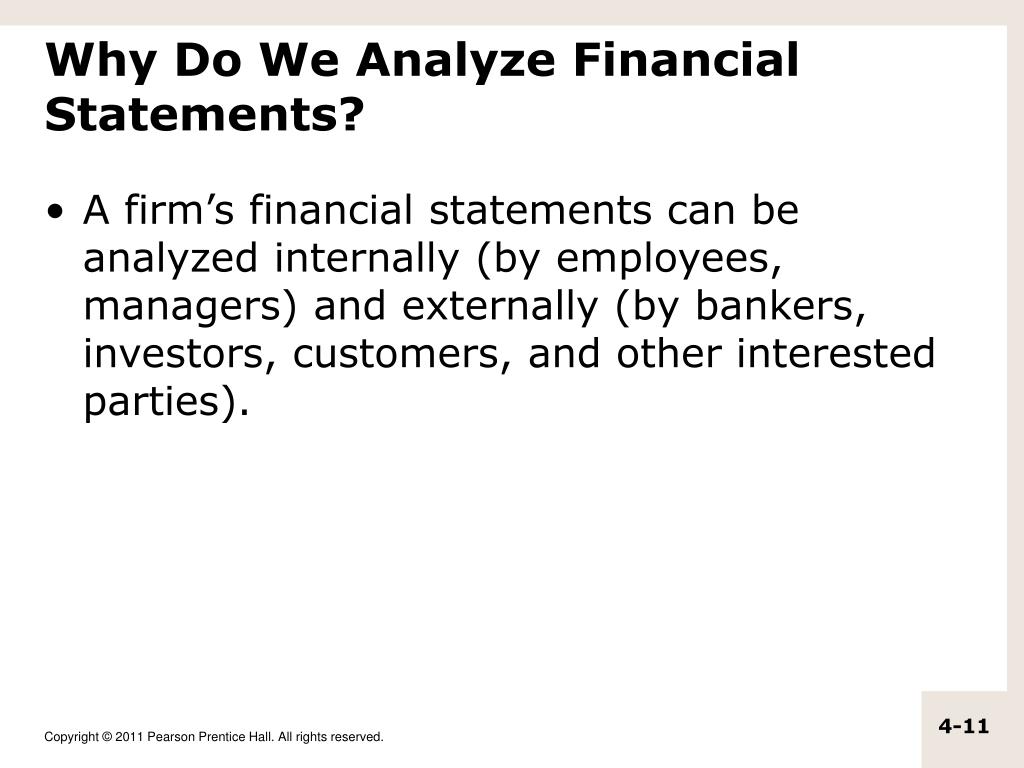 Why Do We Analyze Financial Statements?

• A firm’s financial statements can be analyzed internally (by employees, managers) and externally (by bankers, investors, customers, and other interested parties).

Copyright © 2011 Pearson Prentice Hall. All rights reserved.

4-11